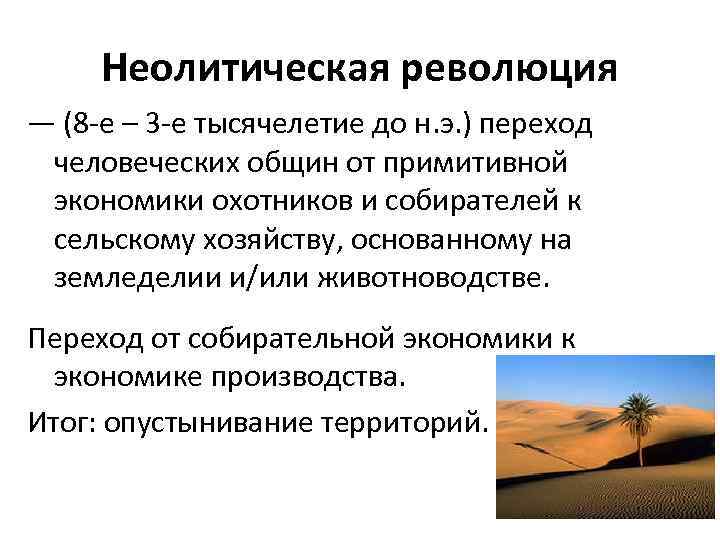 Неолитическая революция

— (8-е – 3-е тысячелетие до н.э.) переход человеческих общин от примитивной экономики охотников и собирателей к сельскому хозяйству, основанному на земледелии и/или животноводстве.

Переход от собирательной экономики к экономике производства.

Итог: опустынивание территорий.